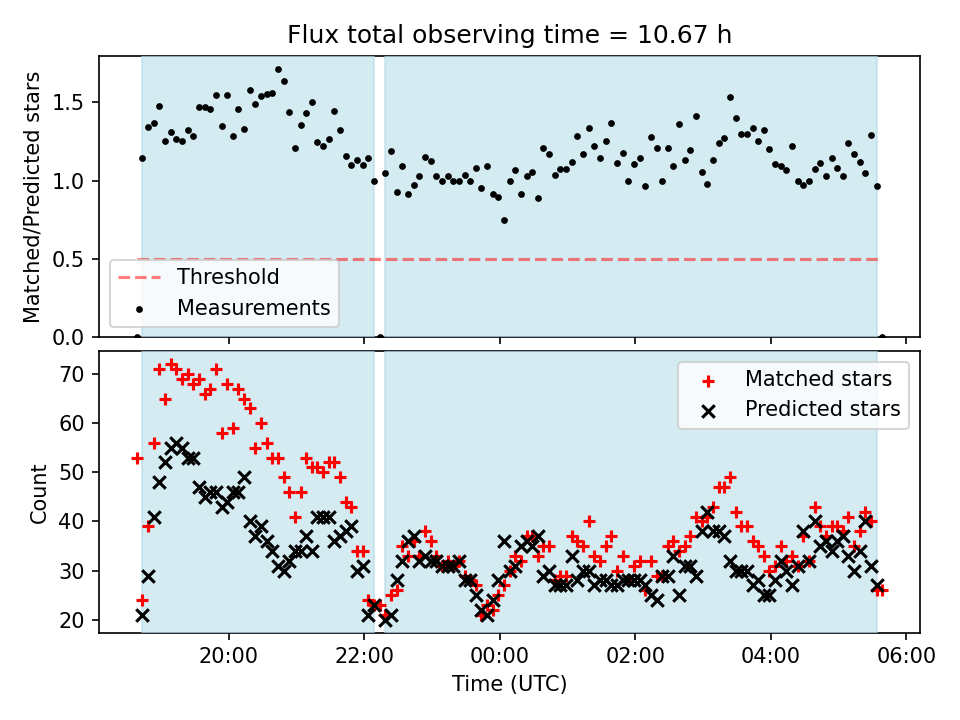 Flux total observing time = 10.67 h

Matched/Predicted stars

1.5
1.0
0.5
0.0

Threshold
Measurements

Count

70
60
50
40
30
20

Matched stars
Predicted stars

20:00
22:00
00:00
02:00
04:00
06:00
Time (UTC)